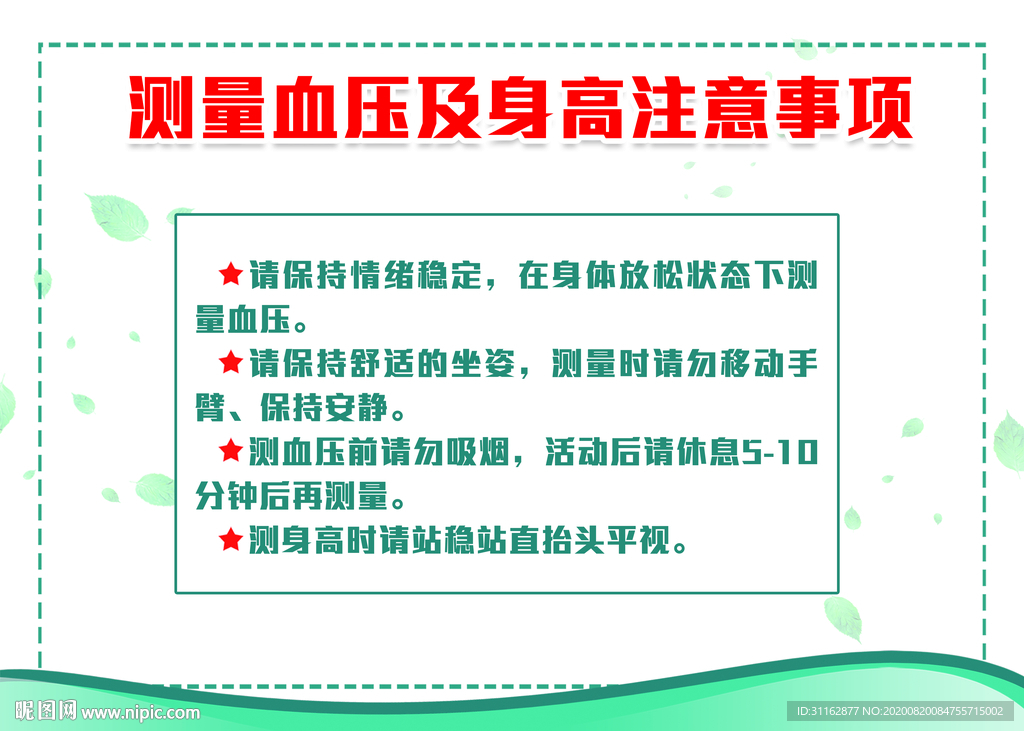 测量血压及身高注意事项

★请保持情绪稳定，在身体放松状态下测量血压。

★请保持舒适的坐姿，测量时请勿移动手臂、保持安静。

★测血压前请勿吸烟，活动后请休息5-10分钟后再测量。

★测身高时请站稳站直抬头平视。

昵图网 www.nipic.com

ID:31162877 NO:20200820084755715002